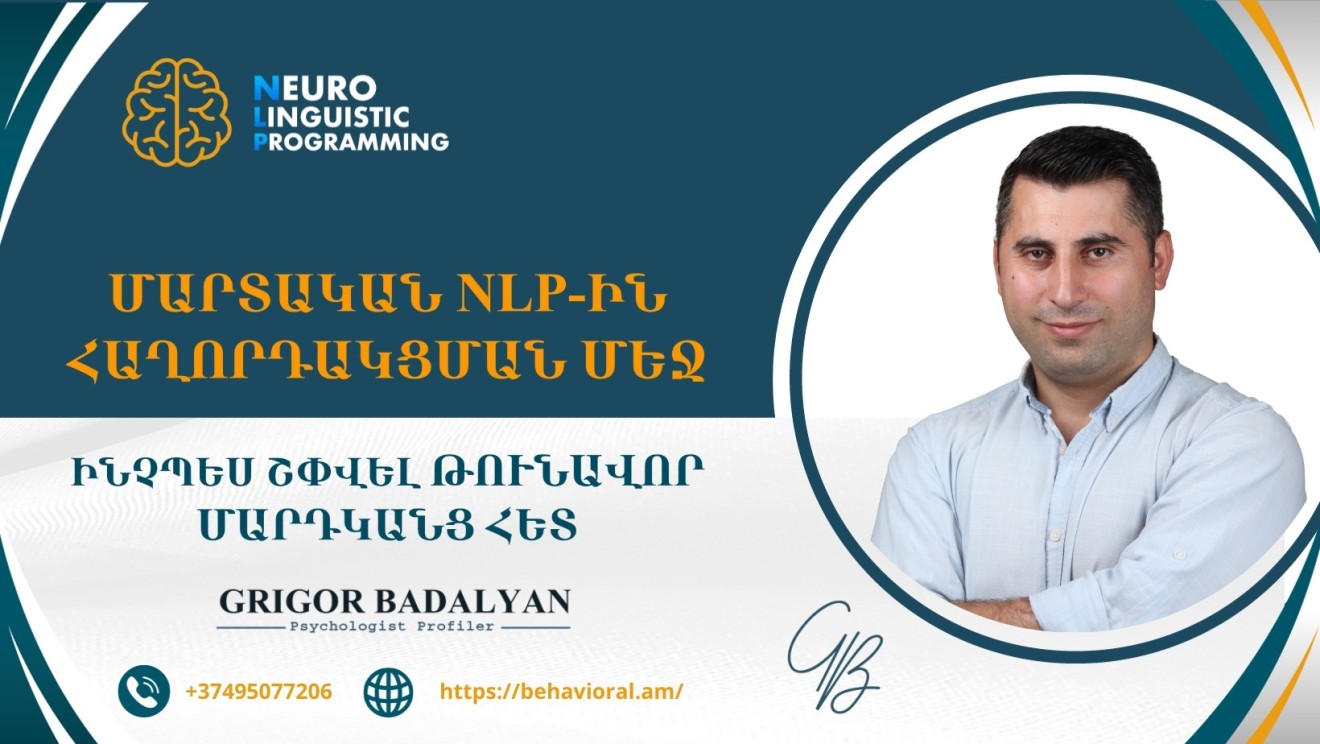 NEURO
LINGUISTIC
PROGRAMMING

ՄԱՐՏԱԿԱՆ NLP-ԻՆ ՀԱՂՈՐԴԱԿՑՄԱՆ ՄԵՋ

ԻՆՉՊԵՍ ՇՓՎԵԼ ԹՈՒՆԱՎՈՐ ՄԱՐԴԿԱՆՑ ՀԵՏ

GRIGOR BADALYAN
Psychologist Profiler

GB

+37495077206
https://behavioral.am/